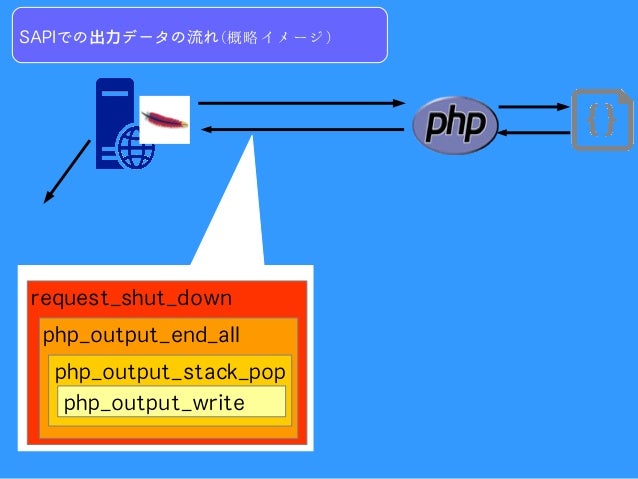 SAPIでの出力データの流れ(概略イメージ)

php

{}

request_shut_down

php_output_end_all

php_output_stack_pop

php_output_write